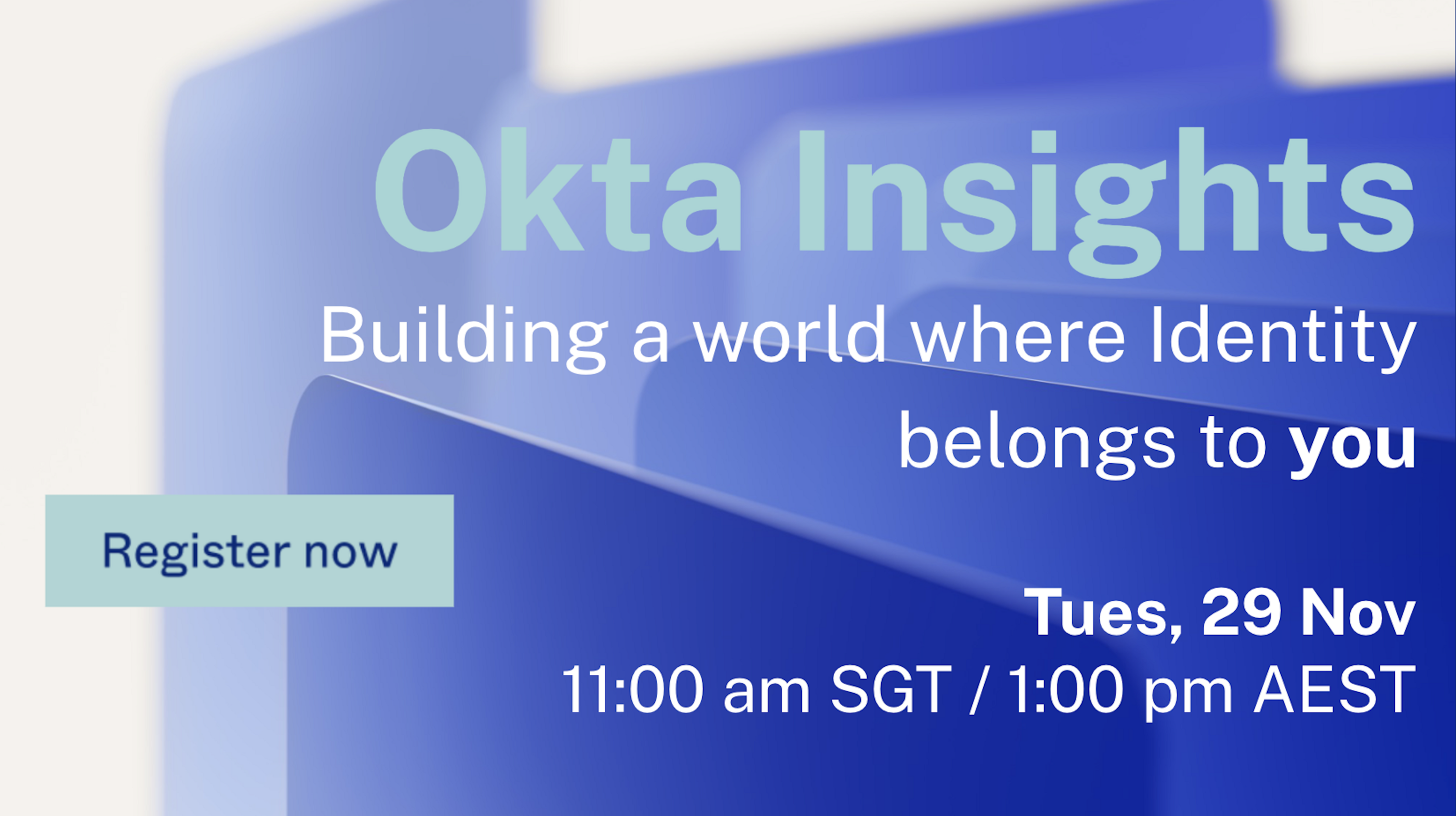 Okta Insights

Building a world where Identity belongs to you

Register now

Tues, 29 Nov
11:00 am SGT / 1:00 pm AEST